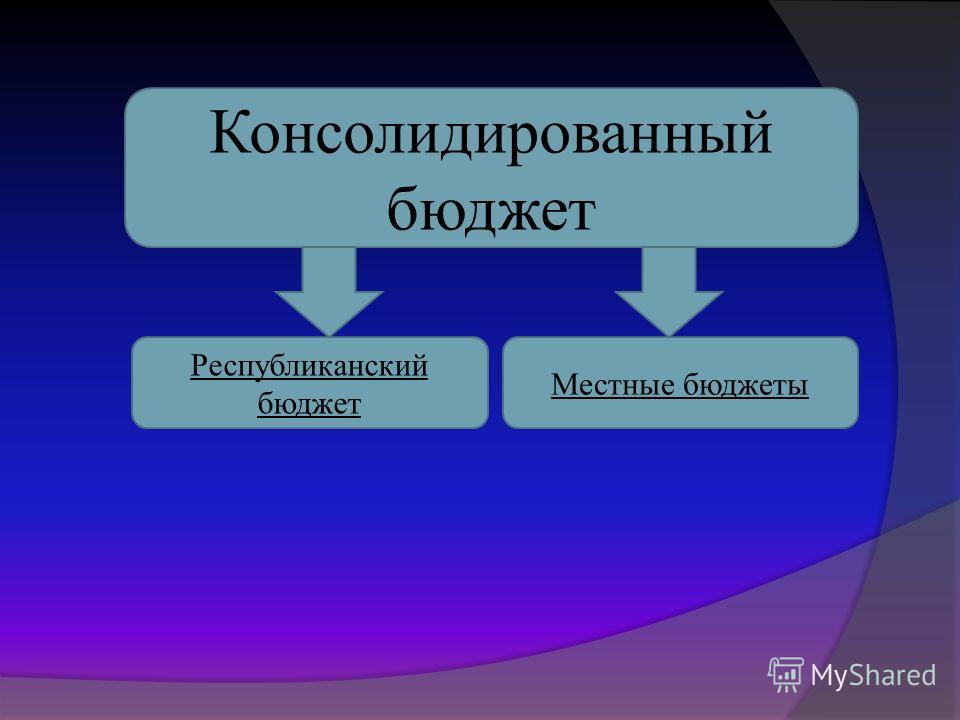 Консолидированный бюджет

Республиканский бюджет

Местные бюджеты

MyShared